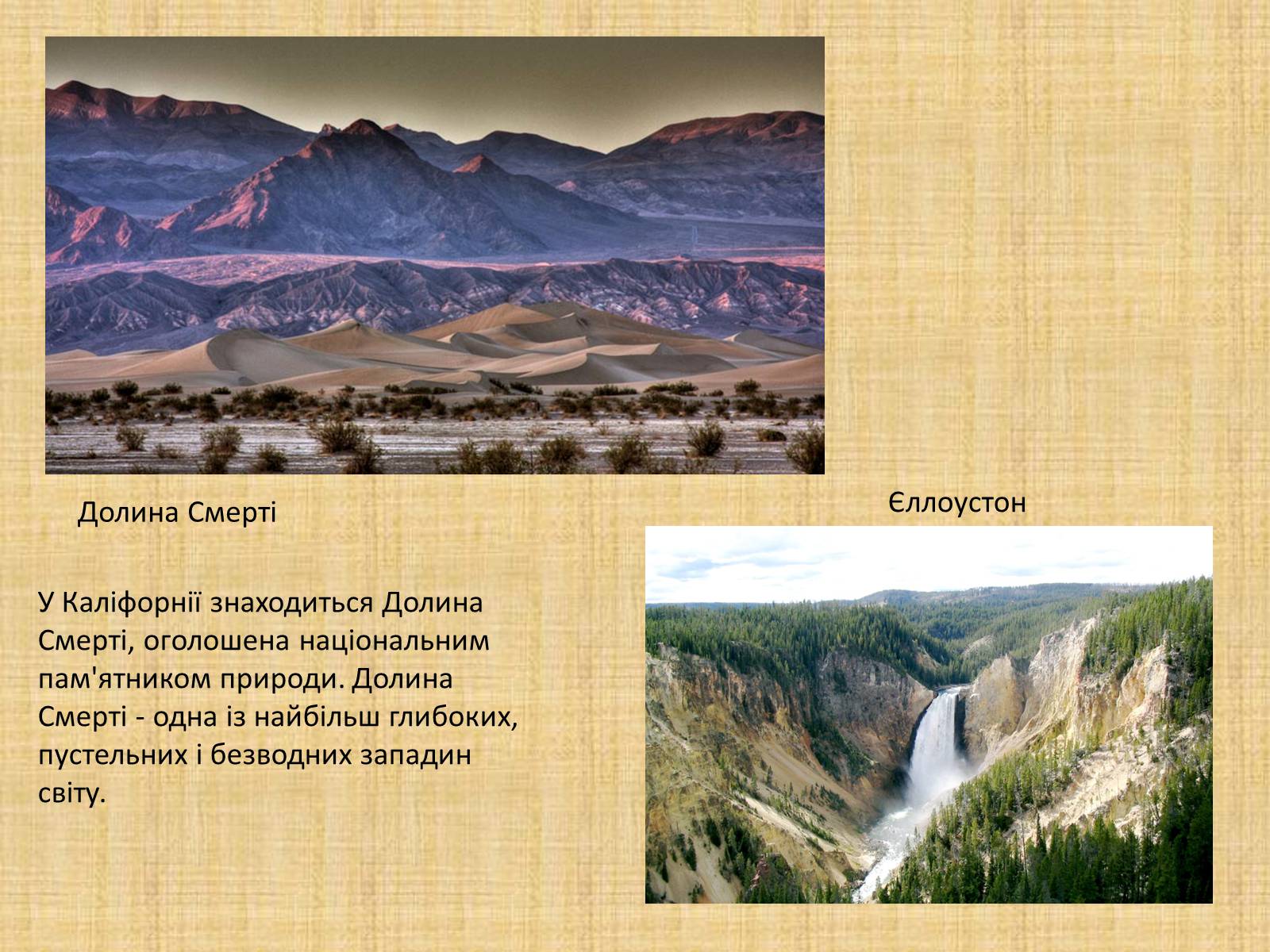 Долина Смерті

Єллоустон

У Каліфорнії знаходиться Долина Смерті, оголошена національним пам'ятником природи. Долина Смерті - одна із найбільш глибоких, пустельних і безводних западин світу.